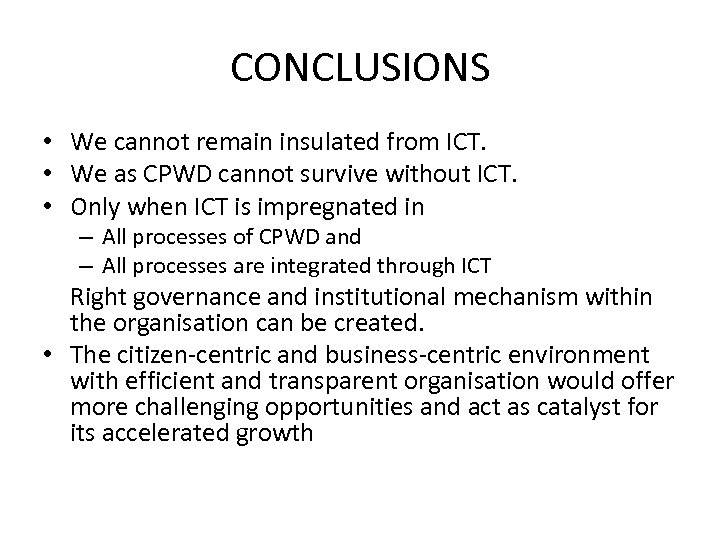 CONCLUSIONS

• We cannot remain insulated from ICT.
• We as CPWD cannot survive without ICT.
• Only when ICT is impregnated in
– All processes of CPWD and
– All processes are integrated through ICT
Right governance and institutional mechanism within the organisation can be created.
• The citizen-centric and business-centric environment with efficient and transparent organisation would offer more challenging opportunities and act as catalyst for its accelerated growth